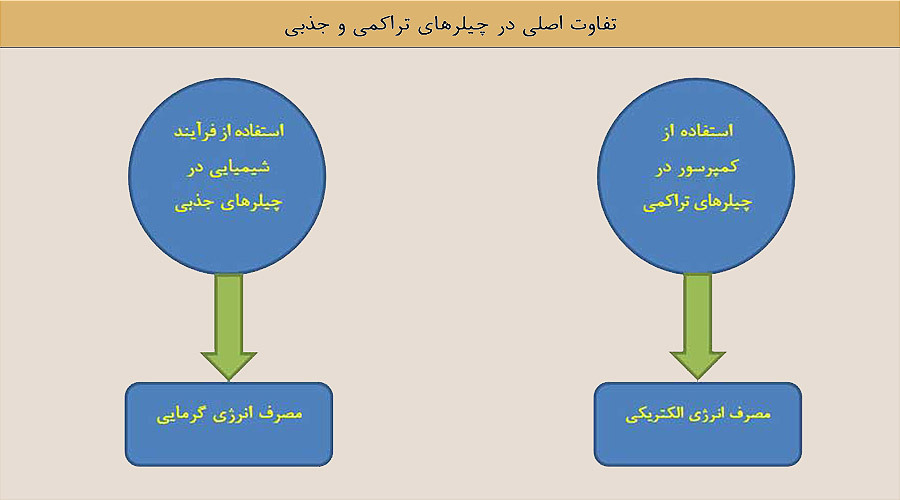 تفاوت اصلی در چیلرهای تراکمی و جذبی

استفاده از کمپرسور در چیلرهای تراکمی

مصرف انرژی الکتریکی

استفاده از فرآیند شیمیایی در چیلرهای جذبی

مصرف انرژی گرمایی